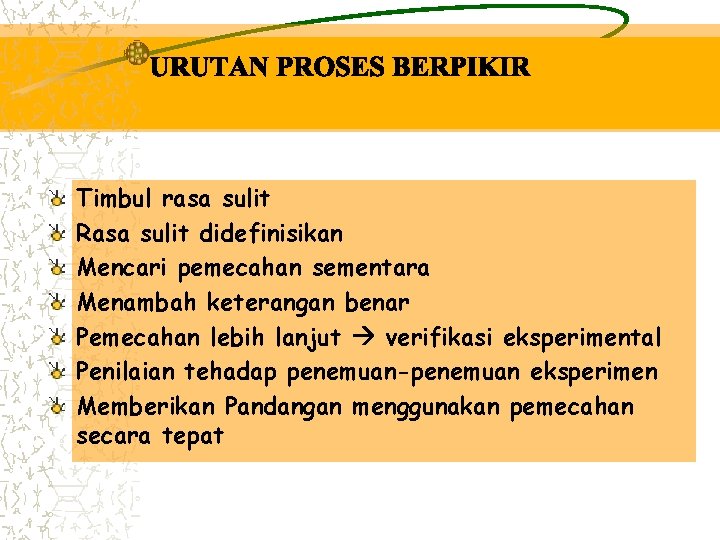 URUTAN PROSES BERPIKIR

Timbul rasa sulit
Rasa sulit didefinisikan
Mencari pemecahan sementara
Menambah keterangan benar
Pemecahan lebih lanjut → verifikasi eksperimental
Penilaian tehadap penemuan-penemuan eksperimen
Memberikan Pandangan menggunakan pemecahan secara tepat